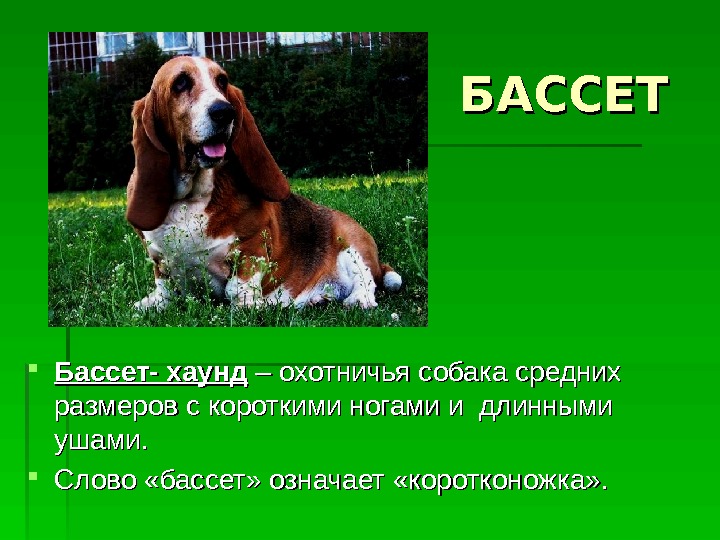 БАССЕТ

Бассет- хаунд – охотничья собака средних размеров с короткими ногами и длинными ушами.

Слово «бассет» означает «коротконожка».